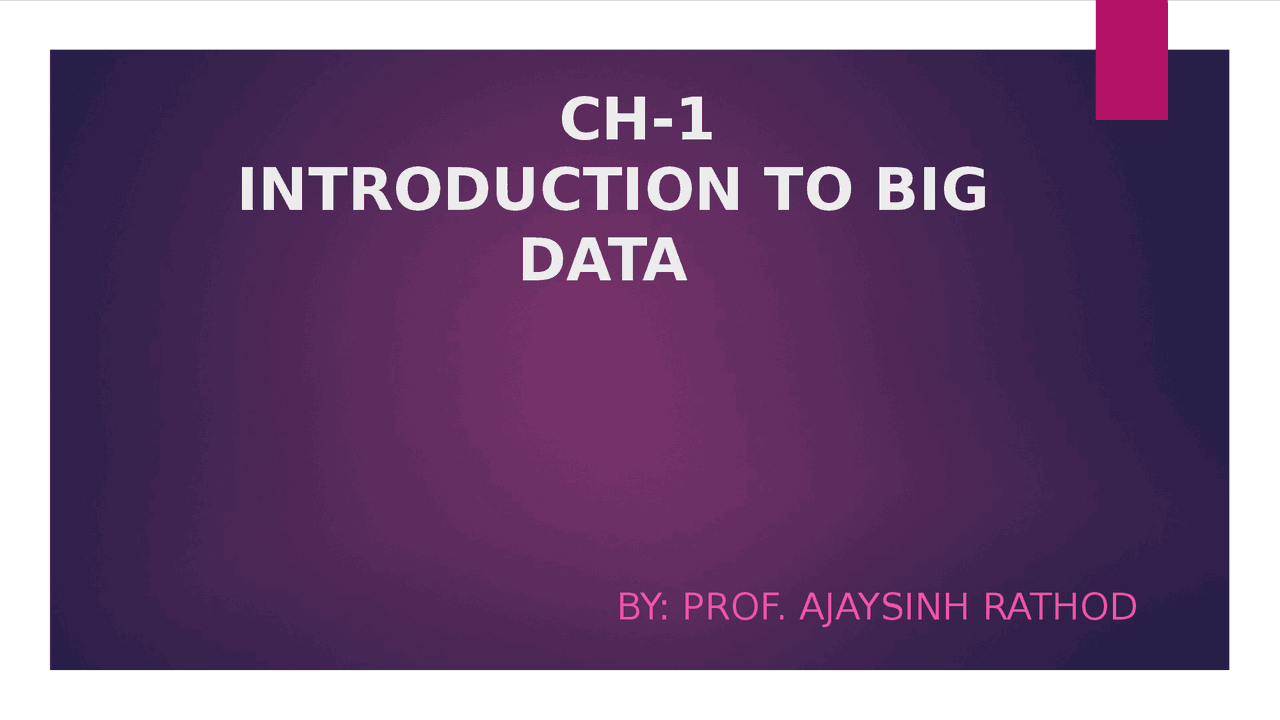 CH-1
INTRODUCTION TO BIG DATA

BY: PROF. AJAYSINH RATHOD